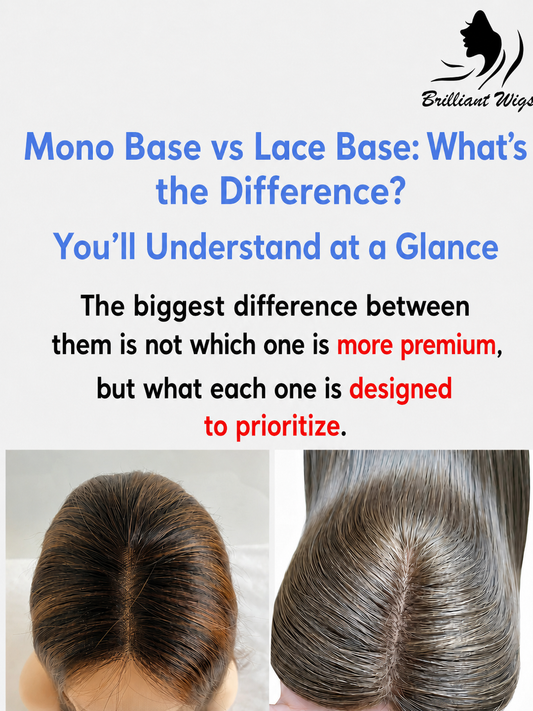 Brilliant Wigs

Mono Base vs Lace Base: What's the Difference?

You'll Understand at a Glance

The biggest difference between them is not which one is more premium, but what each one is designed to prioritize.